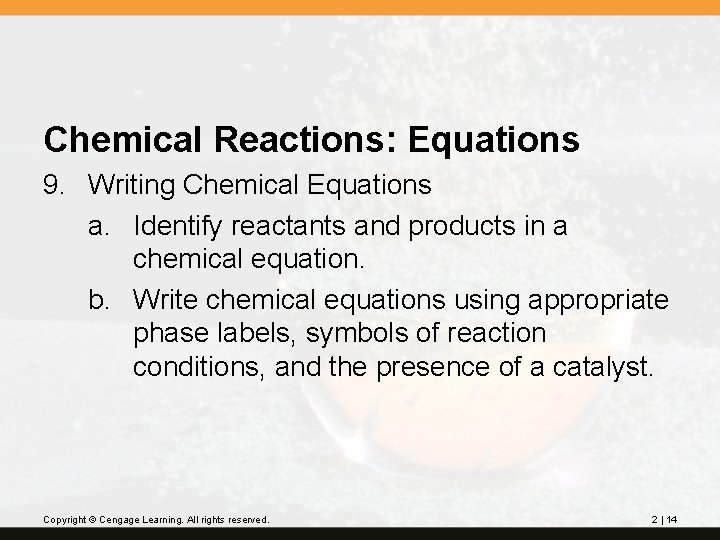 Chemical Reactions: Equations

9. Writing Chemical Equations

a. Identify reactants and products in a chemical equation.

b. Write chemical equations using appropriate phase labels, symbols of reaction conditions, and the presence of a catalyst.

Copyright © Cengage Learning. All rights reserved.

2 | 14